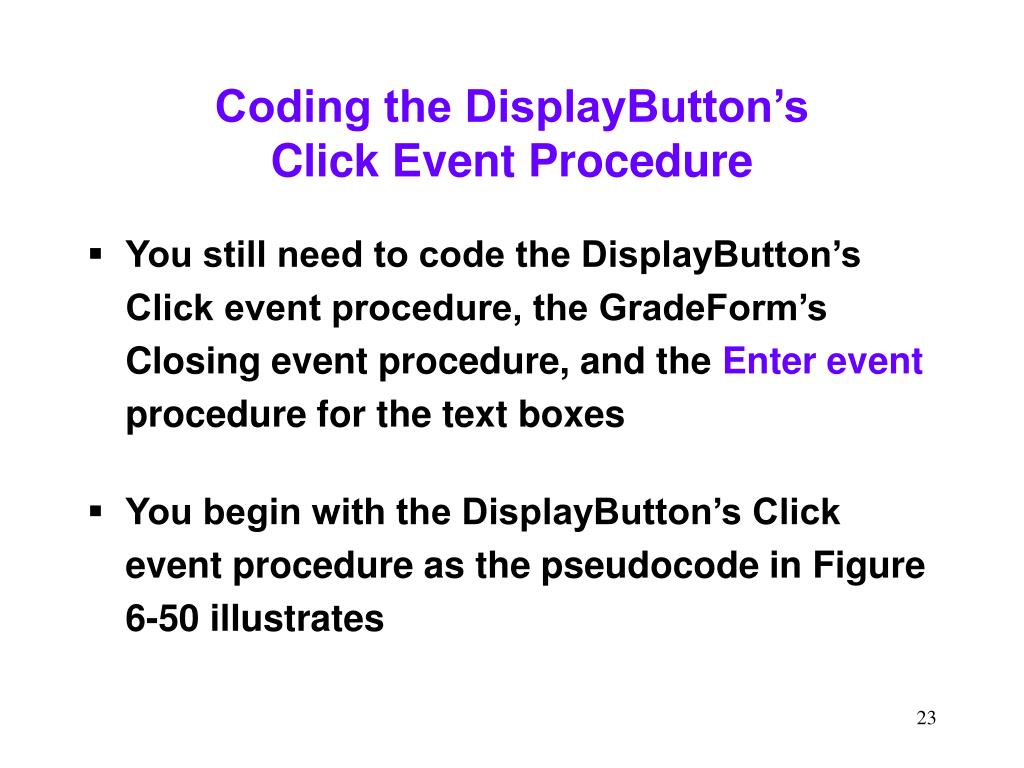 Coding the DisplayButton’s
Click Event Procedure

▪ You still need to code the DisplayButton’s Click event procedure, the GradeForm’s Closing event procedure, and the Enter event procedure for the text boxes

▪ You begin with the DisplayButton’s Click event procedure as the pseudocode in Figure 6-50 illustrates

23